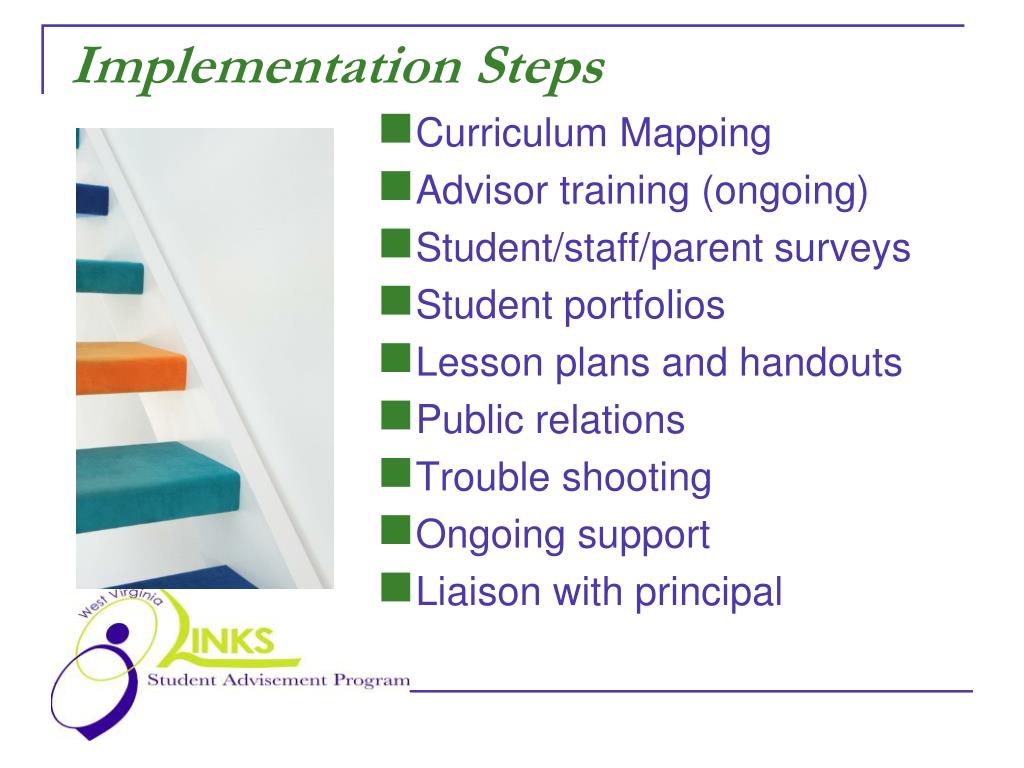 Implementation Steps

Curriculum Mapping
Advisor training (ongoing)
Student/staff/parent surveys
Student portfolios
Lesson plans and handouts
Public relations
Trouble shooting
Ongoing support
Liaison with principal

West Virginia
LINKS
Student Advisement Program